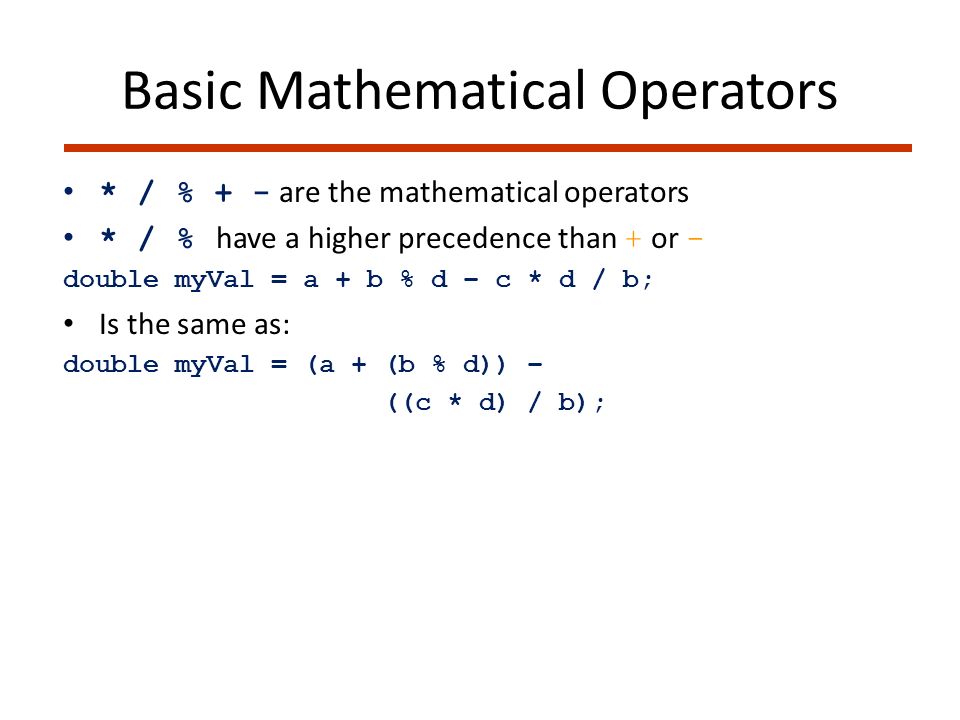 Basic Mathematical Operators

• * / % + - are the mathematical operators

• * / % have a higher precedence than + or -

double myVal = a + b % d - c * d / b;

• Is the same as:

double myVal = (a + (b % d)) -
((c * d) / b);